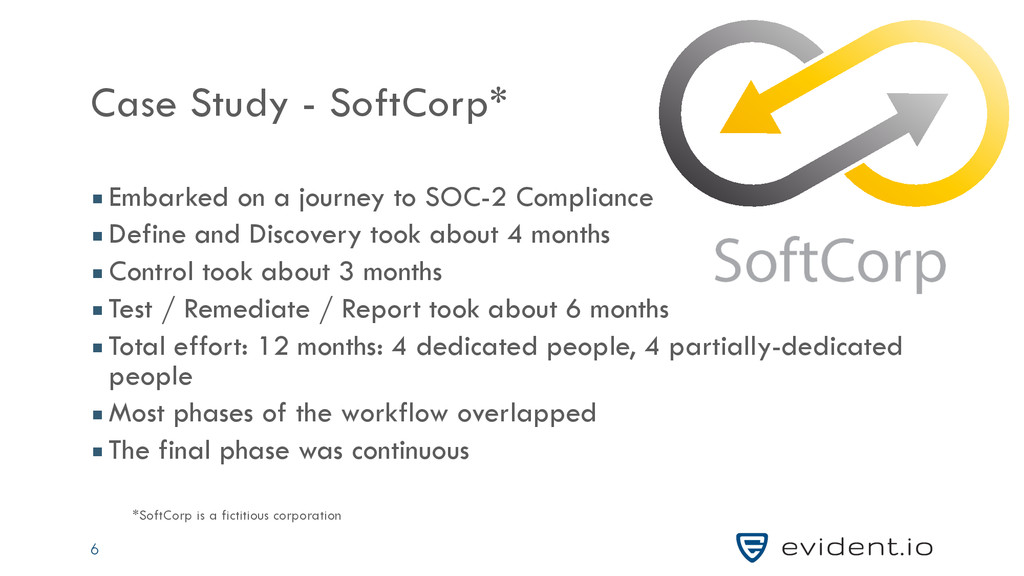 Case Study - SoftCorp*

SoftCorp

- Embarked on a journey to SOC-2 Compliance
- Define and Discovery took about 4 months
- Control took about 3 months
- Test / Remediate / Report took about 6 months
- Total effort: 12 months: 4 dedicated people, 4 partially-dedicated people
- Most phases of the workflow overlapped
- The final phase was continuous

*SoftCorp is a fictitious corporation

6

evident.io